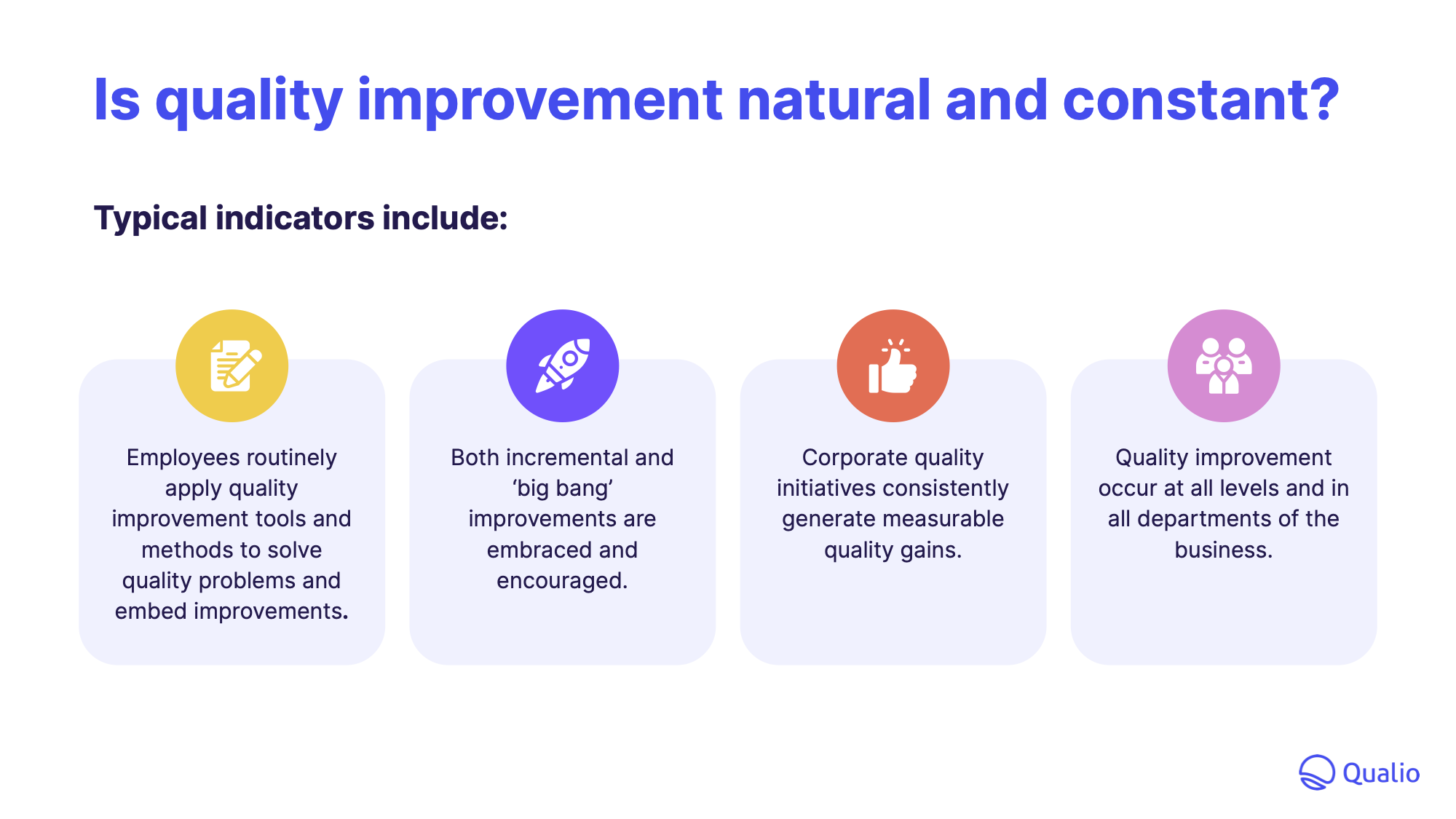 Is quality improvement natural and constant?

Typical indicators include:

Employees routinely apply quality improvement tools and methods to solve quality problems and embed improvements.

Both incremental and ‘big bang’ improvements are embraced and encouraged.

Corporate quality initiatives consistently generate measurable quality gains.

Quality improvement occur at all levels and in all departments of the business.

Qualio